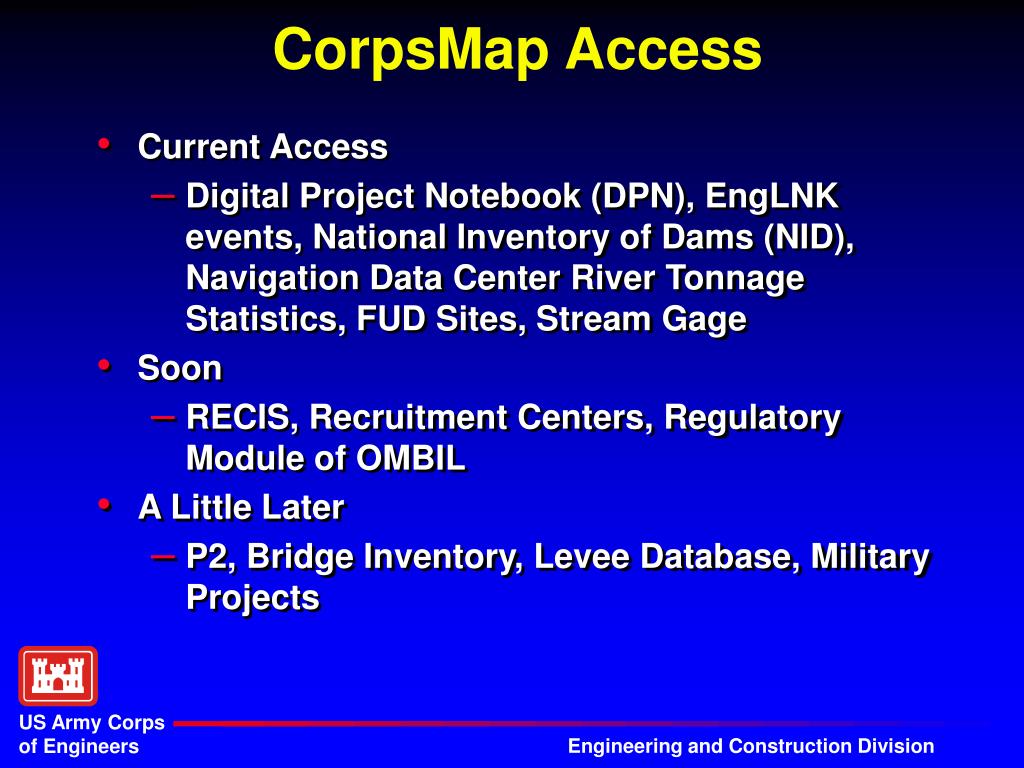 CorpsMap Access

• Current Access
– Digital Project Notebook (DPN), EngLNK events, National Inventory of Dams (NID), Navigation Data Center River Tonnage Statistics, FUD Sites, Stream Gage
• Soon
– RECIS, Recruitment Centers, Regulatory Module of OMBIL
• A Little Later
– P2, Bridge Inventory, Levee Database, Military Projects

US Army Corps of Engineers

Engineering and Construction Division